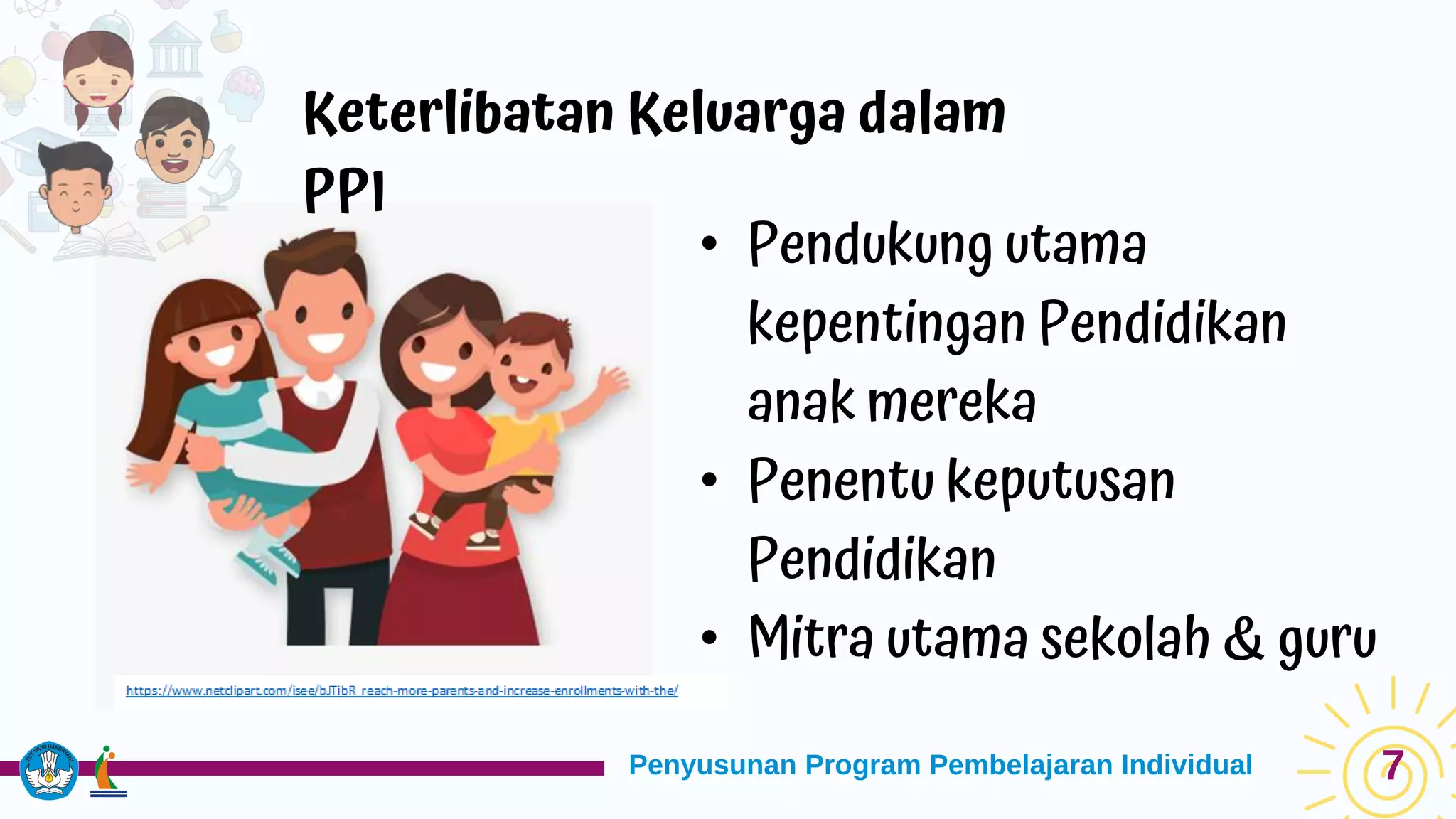 Keterlibatan Keluarga dalam PPI

• Pendukung utama kepentingan Pendidikan anak mereka
• Penentu keputusan Pendidikan
• Mitra utama sekolah & guru

https://www.netclipart.com/isee/bJTibR_reach-more-parents-and-increase-enrollments-with-the/

TUT WURI HANDAYANI

Penyusunan Program Pembelajaran Individual

7